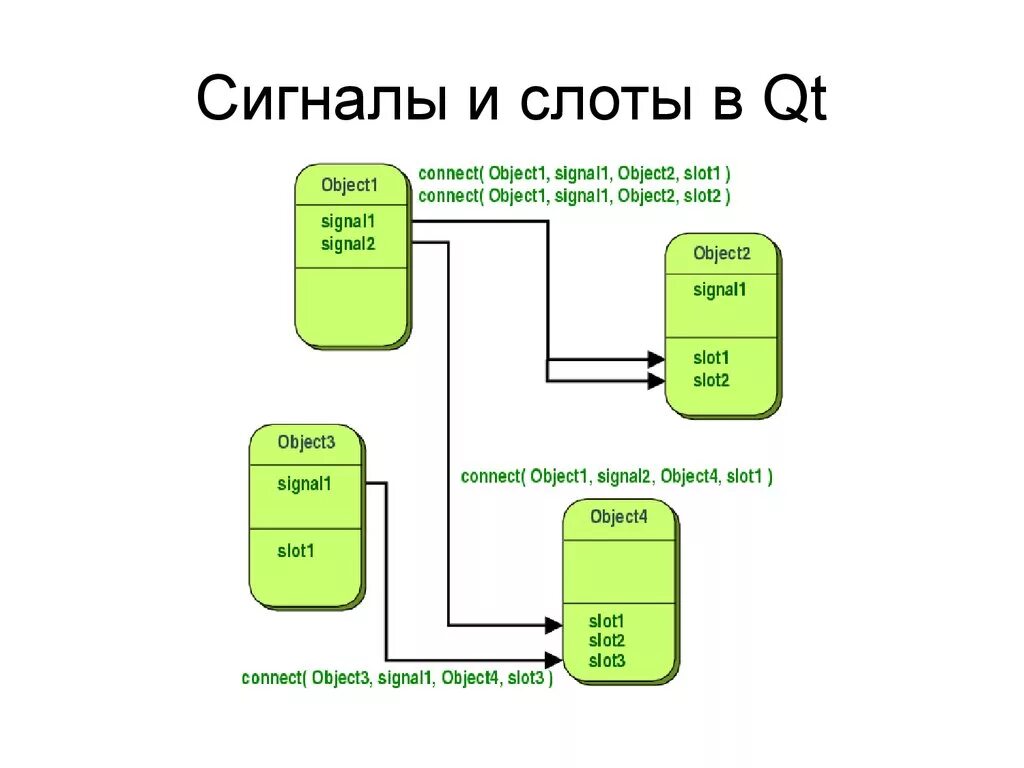 Сигналы и слоты в Qt

Object1
signal1
signal2

connect( Object1, signal1, Object2, slot1 )
connect( Object1, signal1, Object2, slot2 )

Object2
signal1
slot1
slot2

Object3
signal1
slot1

connect( Object1, signal2, Object4, slot1 )

Object4
slot1
slot2
slot3

connect( Object3, signal1, Object4, slot3 )